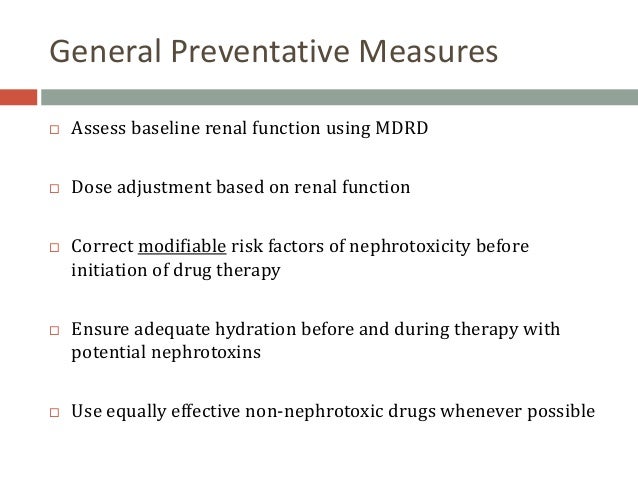 General Preventative Measures

□ Assess baseline renal function using MDRD

□ Dose adjustment based on renal function

□ Correct modifiable risk factors of nephrotoxicity before initiation of drug therapy

□ Ensure adequate hydration before and during therapy with potential nephrotoxins

□ Use equally effective non-nephrotoxic drugs whenever possible